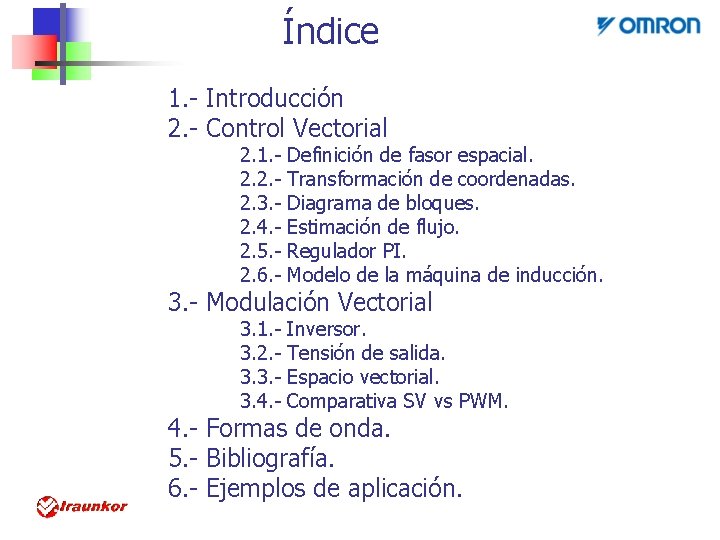 Índice

OMRON

1.- Introducción
2.- Control Vectorial
2.1.- Definición de fasor espacial.
2.2.- Transformación de coordenadas.
2.3.- Diagrama de bloques.
2.4.- Estimación de flujo.
2.5.- Regulador PI.
2.6.- Modelo de la máquina de inducción.
3.- Modulación Vectorial
3.1.- Inversor.
3.2.- Tensión de salida.
3.3.- Espacio vectorial.
3.4.- Comparativa SV vs PWM.
4.- Formas de onda.
5.- Bibliografía.
6.- Ejemplos de aplicación.

Iraunkor